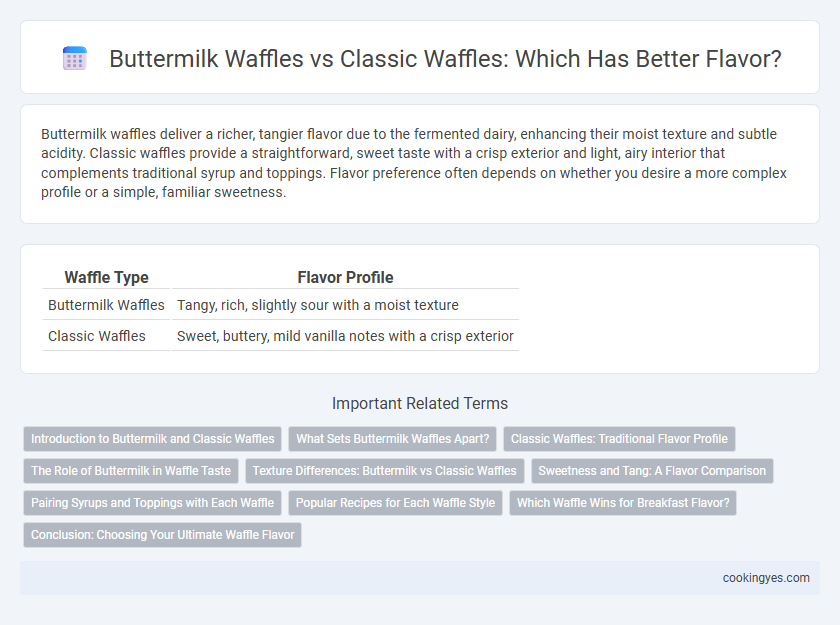 Buttermilk Waffles vs Classic Waffles: Which Has Better Flavor?

Buttermilk waffles deliver a richer, tangier flavor due to the fermented dairy, enhancing their moist texture and subtle acidity. Classic waffles provide a straightforward, sweet taste with a crisp exterior and light, airy interior that complements traditional syrup and toppings. Flavor preference often depends on whether you desire a more complex profile or a simple, familiar sweetness.

| Waffle Type | Flavor Profile |
|---|---|
| Buttermilk Waffles | Tangy, rich, slightly sour with a moist texture |
| Classic Waffles | Sweet, buttery, mild vanilla notes with a crisp exterior |

Important Related Terms

Introduction to Buttermilk and Classic Waffles
What Sets Buttermilk Waffles Apart?
Classic Waffles: Traditional Flavor Profile
The Role of Buttermilk in Waffle Taste
Texture Differences: Buttermilk vs Classic Waffles
Sweetness and Tang: A Flavor Comparison
Pairing Syrups and Toppings with Each Waffle
Popular Recipes for Each Waffle Style
Which Waffle Wins for Breakfast Flavor?
Conclusion: Choosing Your Ultimate Waffle Flavor

cookingyes.com